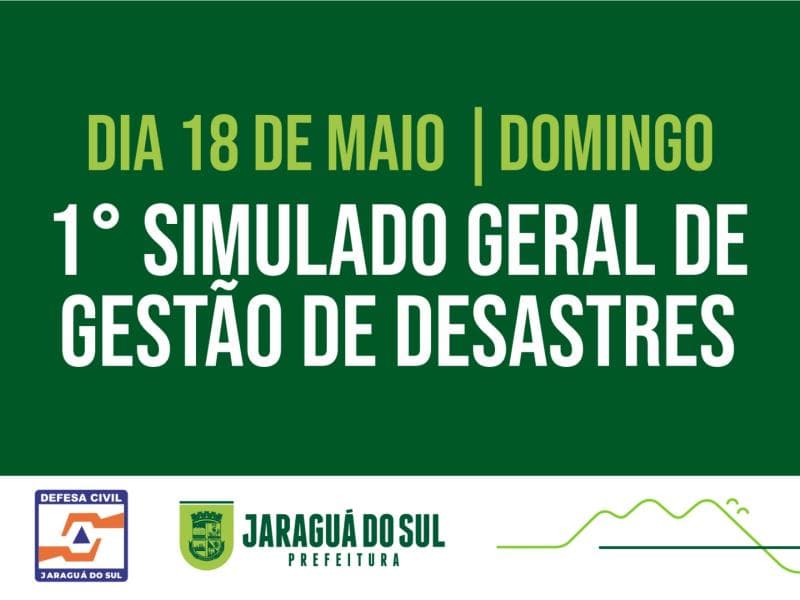 DIA 18 DE MAIO | DOMINGO

1° SIMULADO GERAL DE GESTÃO DE DESASTRES

DEFESA CIVIL
JARAGUÁ DO SUL

JARAGUÁ DO SUL
PREFEITURA